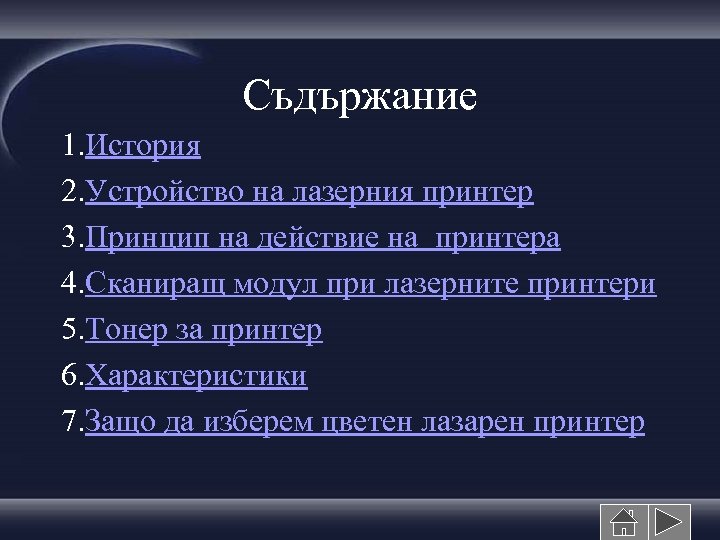 Съдържание

1.История

2.Устройство на лазерния принтер

3.Принцип на действие на  принтера

4.Сканиращ модул при лазерните принтери

5.Тонер за принтер

6.Характеристики

7.Защо да изберем цветен лазарен принтер